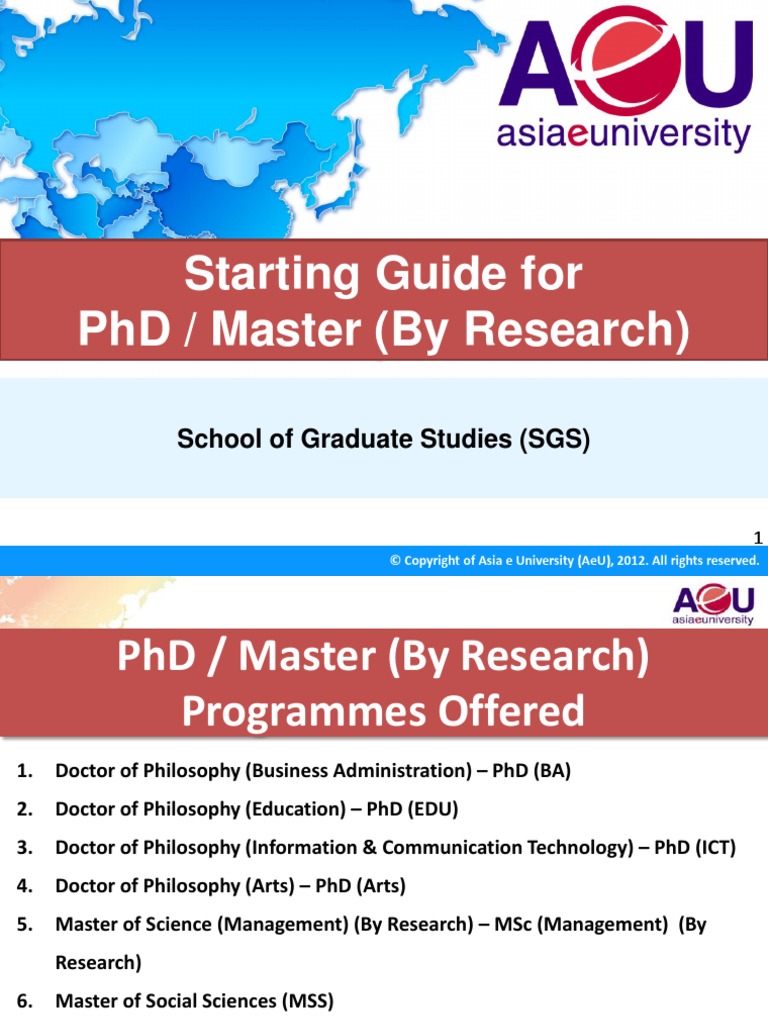 AeU
asiaeuniversity

Starting Guide for
PhD / Master (By Research)

School of Graduate Studies (SGS)

1

© Copyright of Asia e University (AeU), 2012. All rights reserved.

AeU
asiaeuniversity

PhD / Master (By Research)
Programmes Offered

1. Doctor of Philosophy (Business Administration) – PhD (BA)

2. Doctor of Philosophy (Education) – PhD (EDU)

3. Doctor of Philosophy (Information & Communication Technology) – PhD (ICT)

4. Doctor of Philosophy (Arts) – PhD (Arts)

5. Master of Science (Management) (By Research) – MSc (Management) (By Research)

6. Master of Social Sciences (MSS)